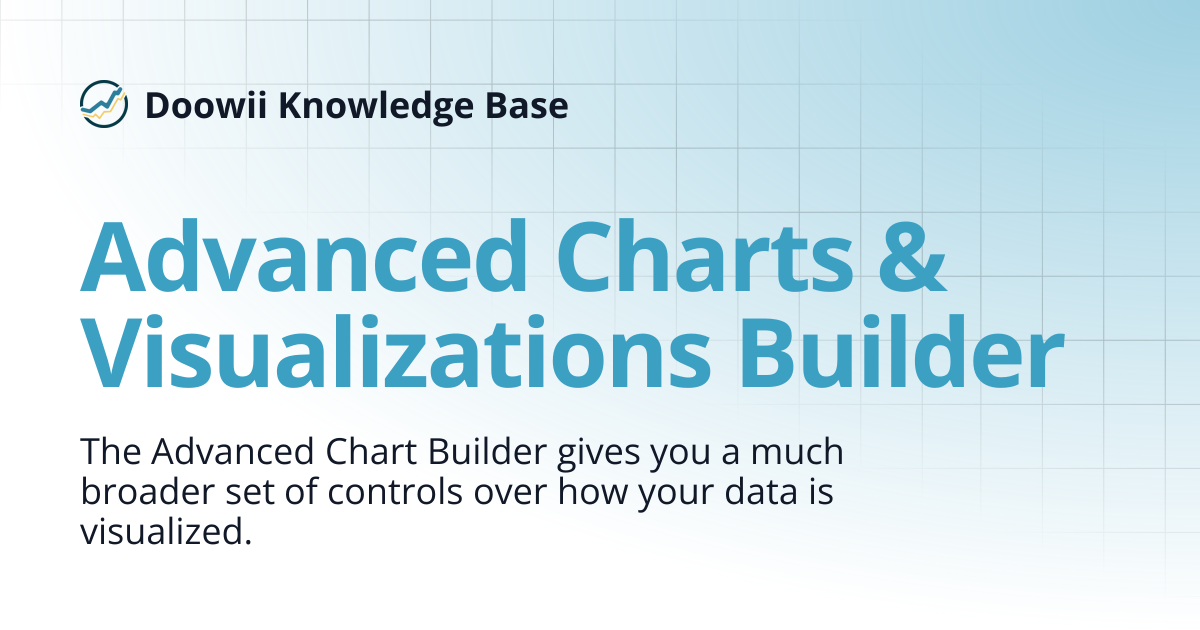 Doowii Knowledge Base

Advanced Charts & Visualizations Builder

The Advanced Chart Builder gives you a much broader set of controls over how your data is visualized.